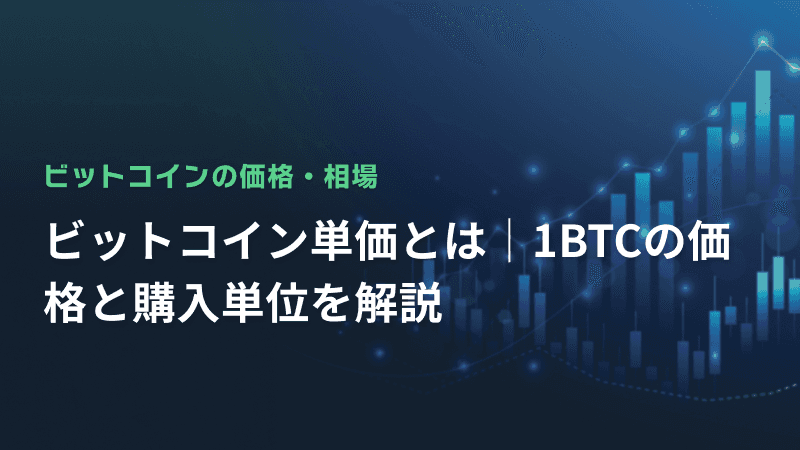 ビットコインの価格・相場

ビットコイン単価とは｜1BTCの価格と購入単位を解説